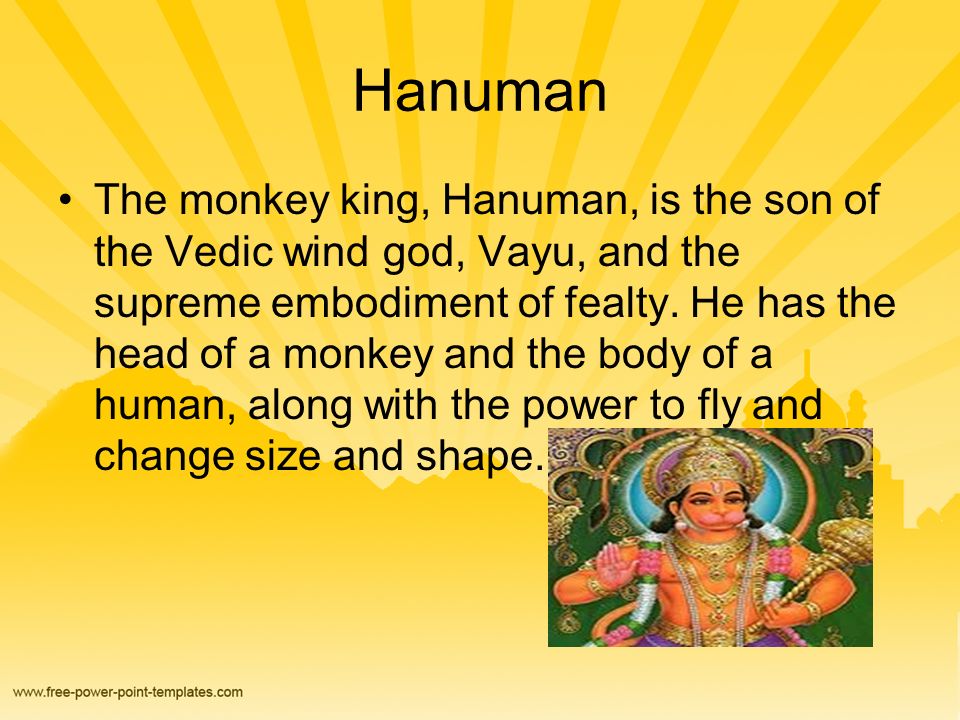 Hanuman

• The monkey king, Hanuman, is the son of the Vedic wind god, Vayu, and the supreme embodiment of fealty. He has the head of a monkey and the body of a human, along with the power to fly and change size and shape.

www.free-power-point-templates.com